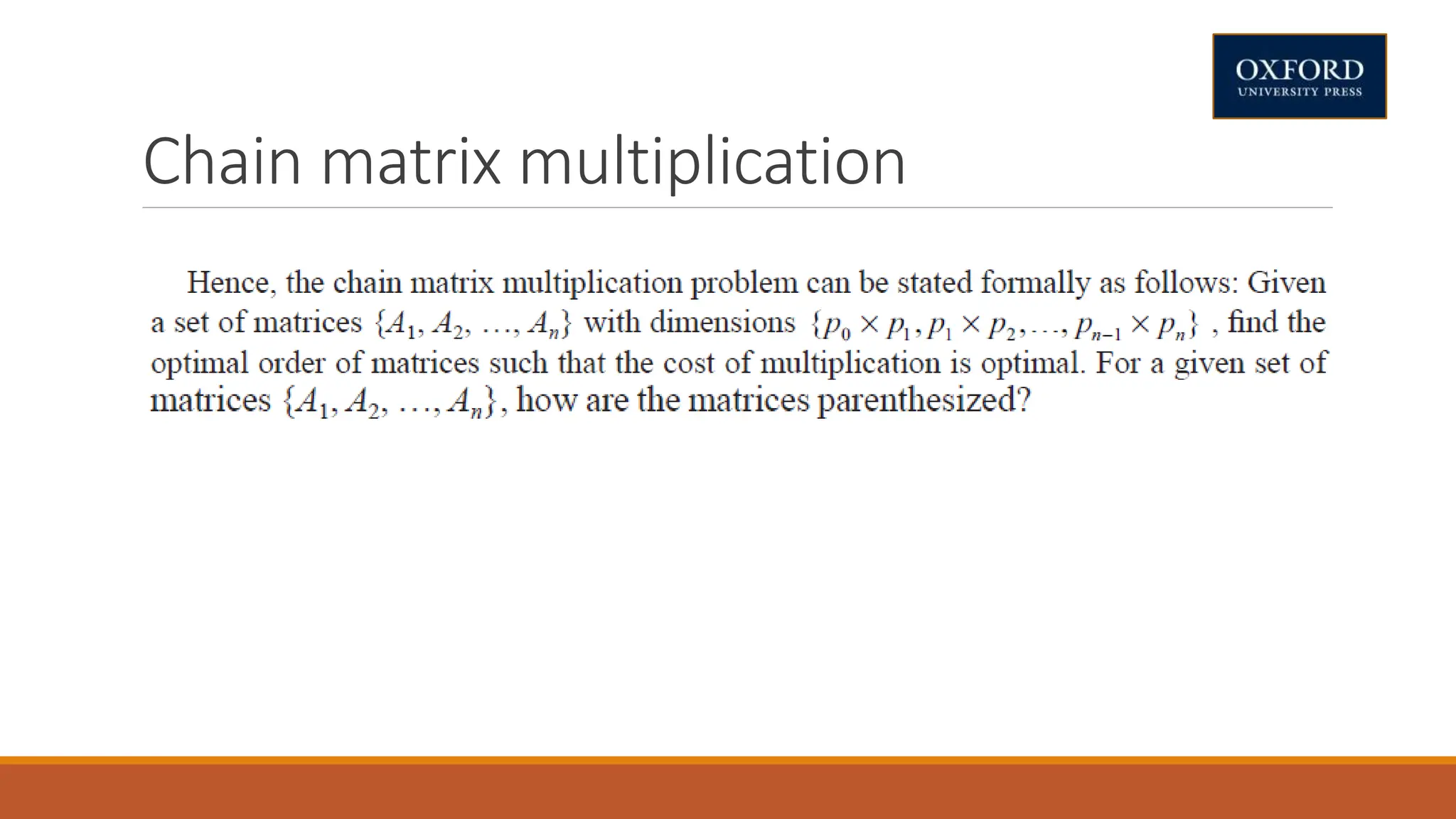 OXFORD
UNIVERSITY PRESS

Chain matrix multiplication

Hence, the chain matrix multiplication problem can be stated formally as follows: Given a set of matrices $\{A_1, A_2, \ldots, A_n\}$ with dimensions $\{p_0 \times p_1, p_1 \times p_2, \ldots, p_{n-1} \times p_n\}$ , find the optimal order of matrices such that the cost of multiplication is optimal. For a given set of matrices $\{A_1, A_2, \ldots, A_n\}$, how are the matrices parenthesized?